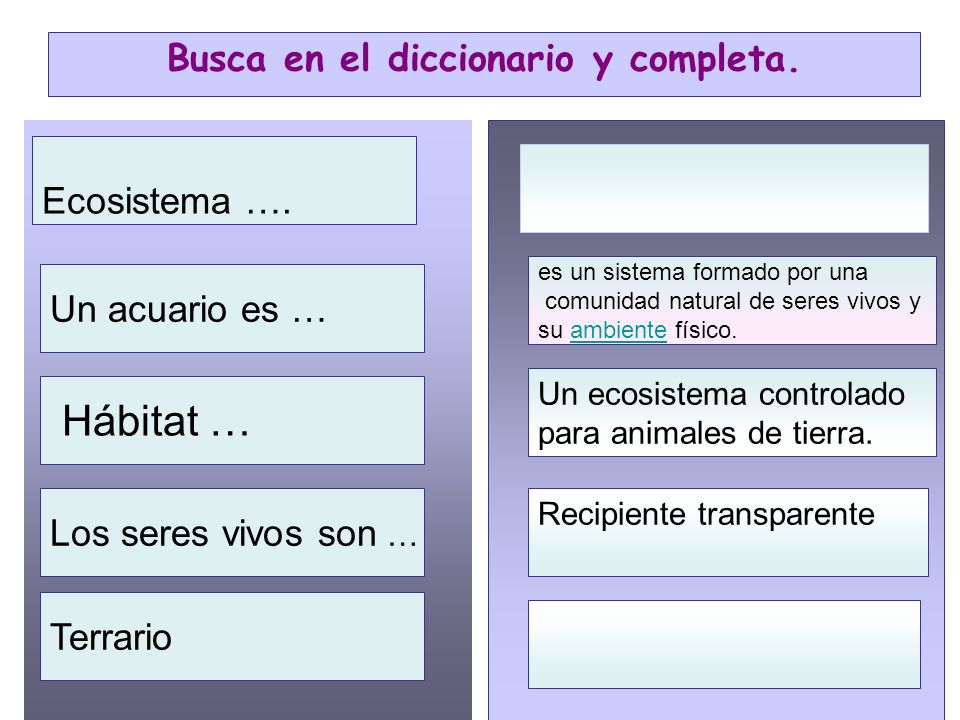 Busca en el diccionario y completa.

Ecosistema ….

Un acuario es …

Hábitat …

Los seres vivos son …

Terrario

es un sistema formado por una comunidad natural de seres vivos y su ambiente físico.

Un ecosistema controlado para animales de tierra.

Recipiente transparente